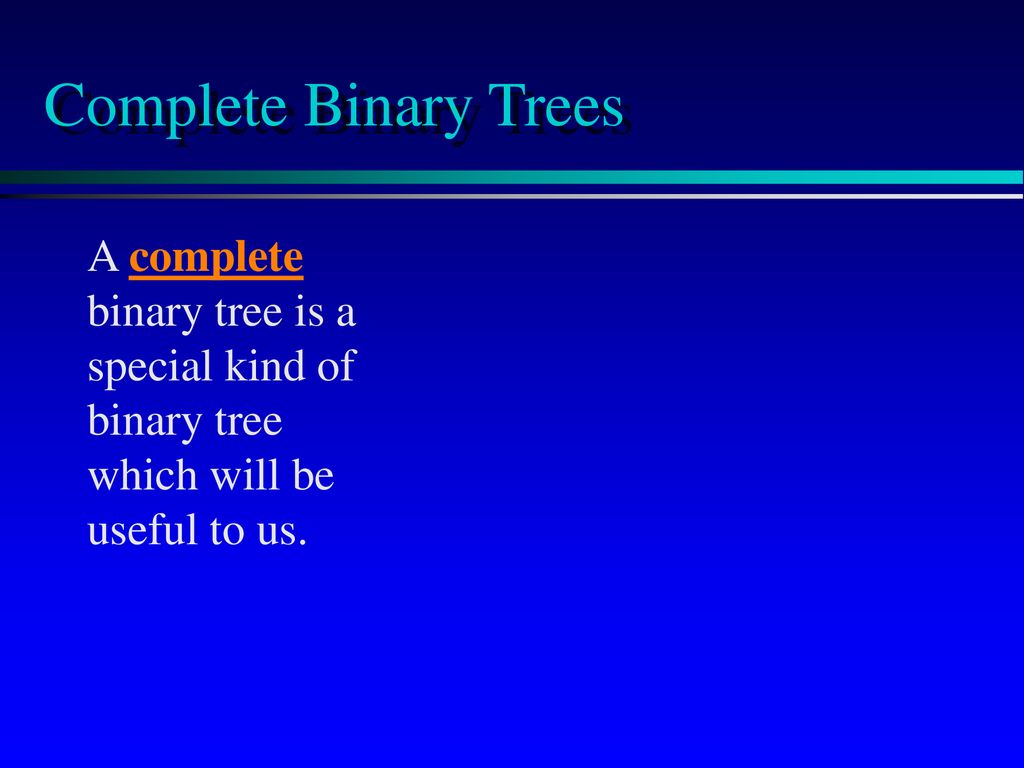 Complete Binary Trees

A complete binary tree is a special kind of binary tree which will be useful to us.